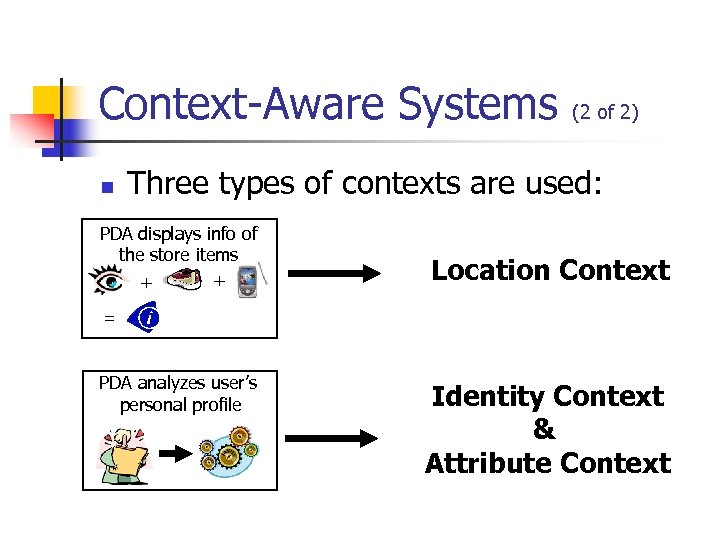 Context-Aware Systems (2 of 2)

Three types of contexts are used:

PDA displays info of the store items

+ +

=

Location Context

PDA analyzes user's personal profile

Identity Context
&
Attribute Context